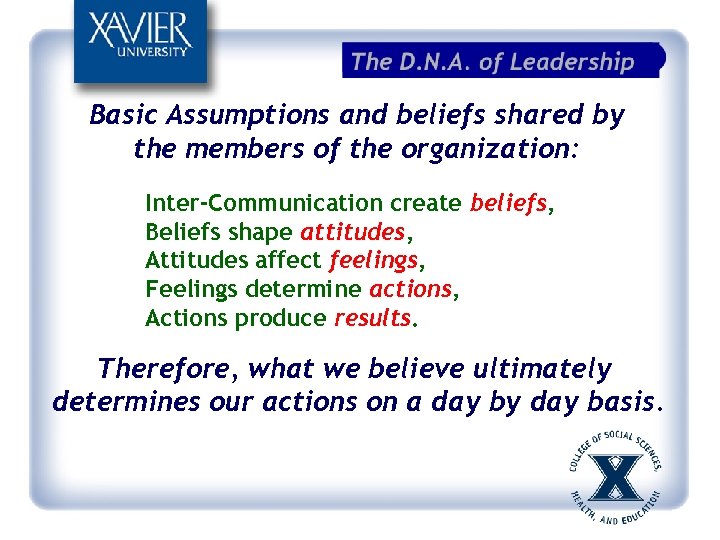 XAVIER UNIVERSITY

The D.N.A. of Leadership

Basic Assumptions and beliefs shared by the members of the organization:

Inter-Communication create beliefs,
Beliefs shape attitudes,
Attitudes affect feelings,
Feelings determine actions,
Actions produce results.

Therefore, what we believe ultimately determines our actions on a day by day basis.

COLLEGE OF SOCIAL SCIENCES, HEALTH, AND EDUCATION
X